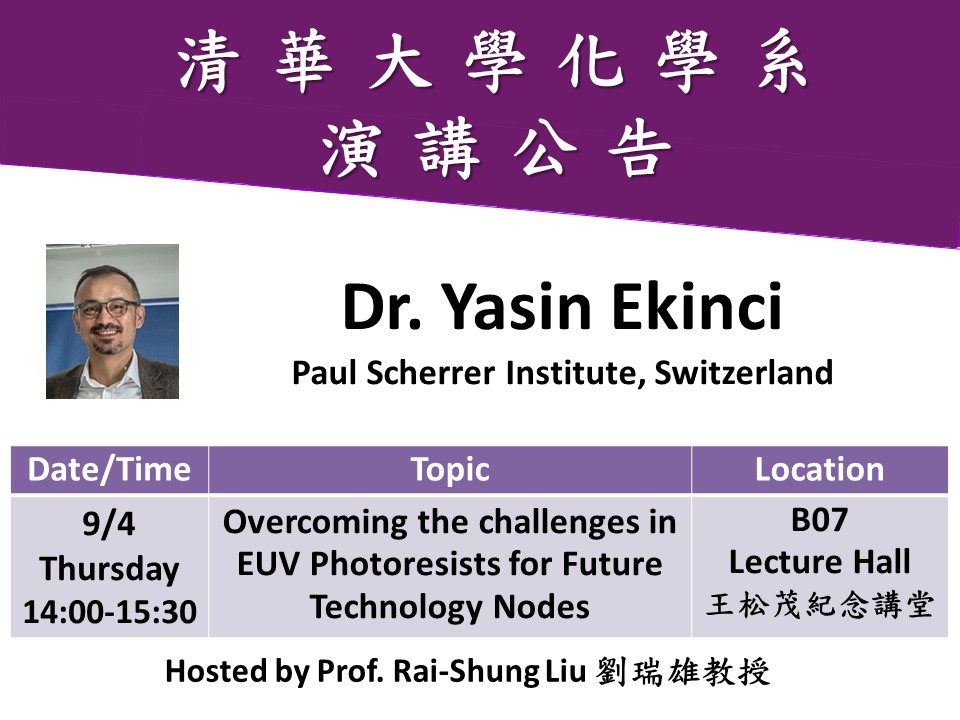 清華大學化學系
演講公告

Dr. Yasin Ekinci
Paul Scherrer Institute, Switzerland

| Date/Time | Topic | Location |
|---|---|---|
| 9/4 Thursday 14:00-15:30 | Overcoming the challenges in EUV Photoresists for Future Technology Nodes | B07 Lecture Hall 王松茂紀念講堂 |

Hosted by Prof. Rai-Shung Liu 劉瑞雄教授